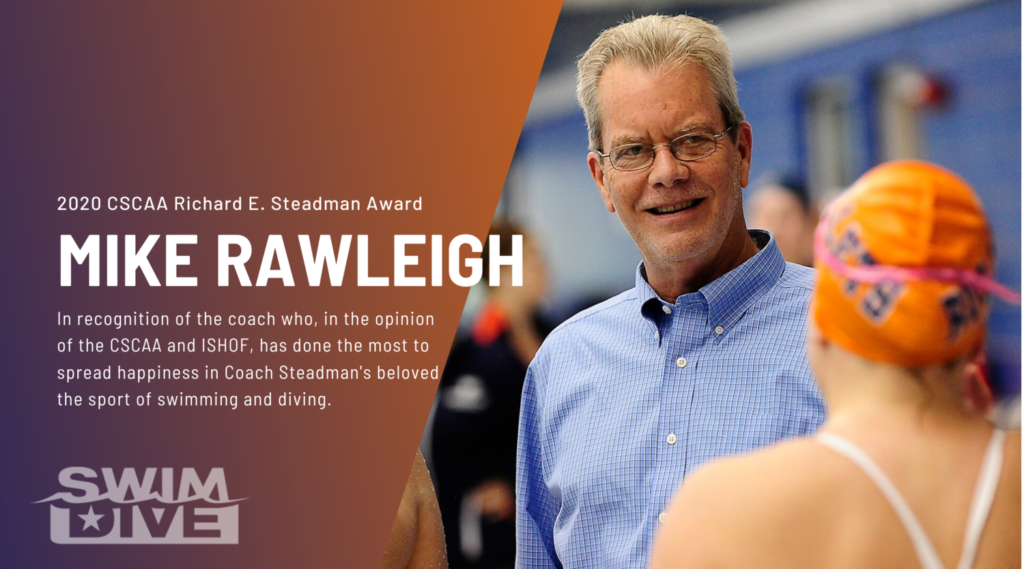 2020 CSCAA Richard E. Steadman Award

MIKE RAWLEIGH

In recognition of the coach who, in the opinion of the CSCAA and ISHOF, has done the most to spread happiness in Coach Steadman's beloved the sport of swimming and diving.

SWIM DIVE